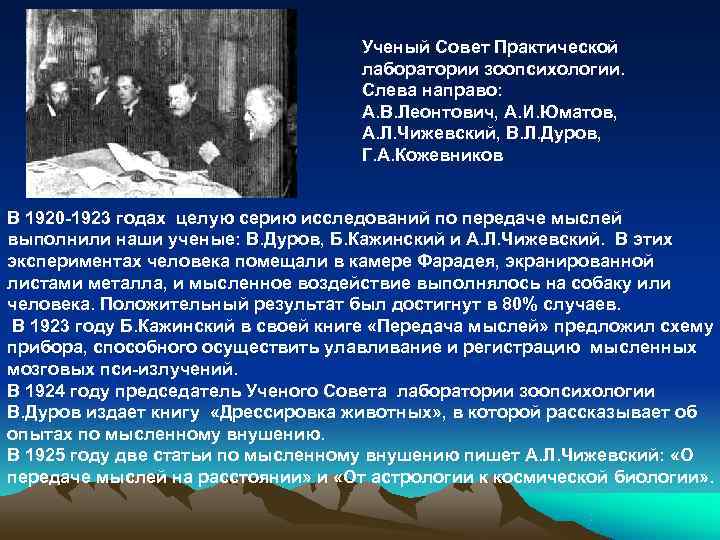 Ученый Совет Практической лаборатории зоопсихологии. Слева направо: А.В.Леонтович, А.И.Юматов, А.Л.Чижевский, В.Л.Дуров, Г.А.Кожевников

В 1920-1923 годах целую серию исследований по передаче мыслей выполнили наши ученые: В.Дуров, Б.Кажинский и А.Л.Чижевский. В этих экспериментах человека помещали в камере Фарадея, экранированной листами металла, и мысленное воздействие выполнялось на собаку или человека. Положительный результат был достигнут в 80% случаев.
В 1923 году Б.Кажинский в своей книге «Передача мыслей» предложил схему прибора, способного осуществить улавливание и регистрацию мысленных мозговых пси-излучений.
В 1924 году председатель Ученого Совета лаборатории зоопсихологии В.Дуров издает книгу «Дрессировка животных», в которой рассказывает об опытах по мысленному внушению.
В 1925 году две статьи по мысленному внушению пишет А.Л.Чижевский: «О передаче мыслей на расстоянии» и «От астрологии к космической биологии».